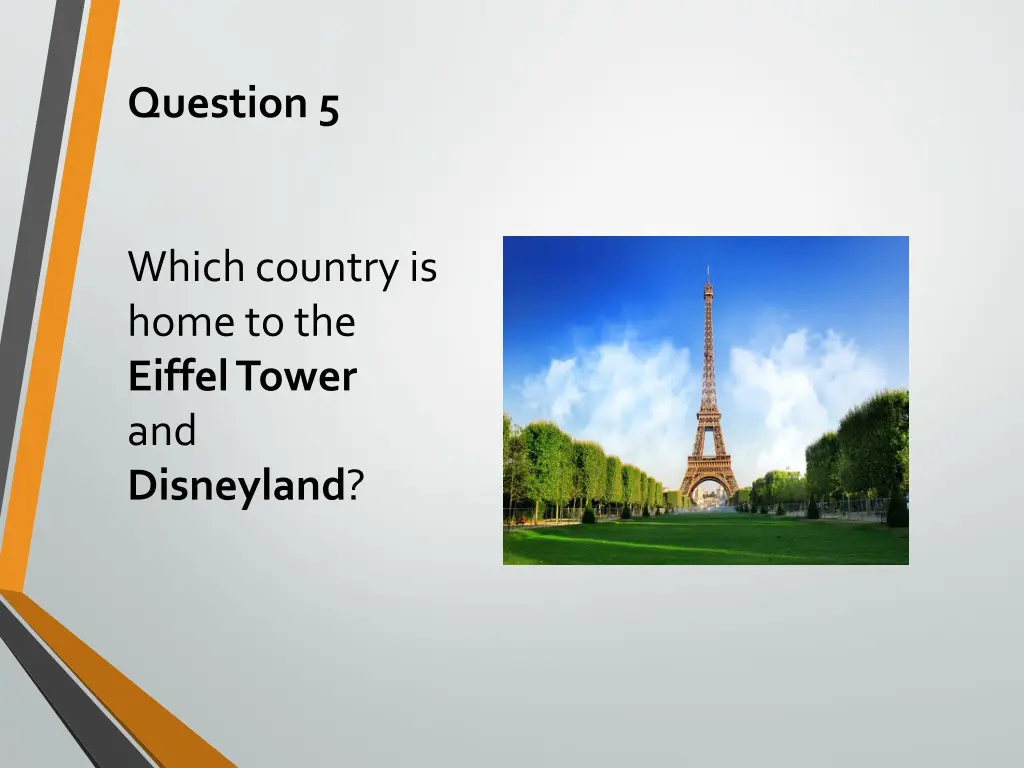 Question 5

Which country is home to the Eiffel Tower and Disneyland?